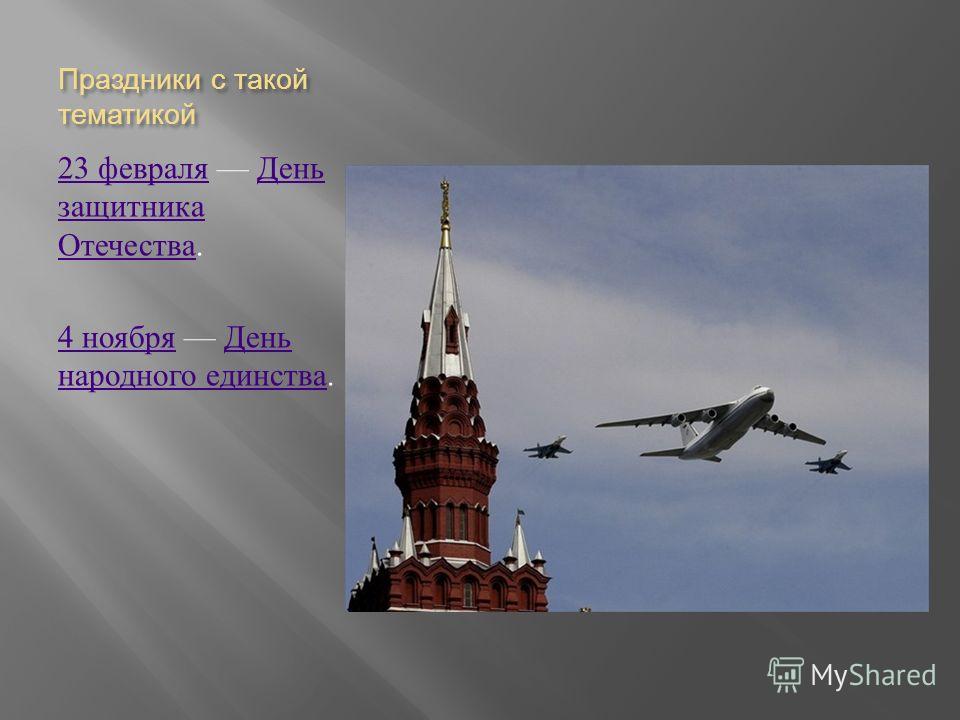 Праздники с такой тематикой

23 февраля — День защитника Отечества.

4 ноября — День народного единства.

MyShared